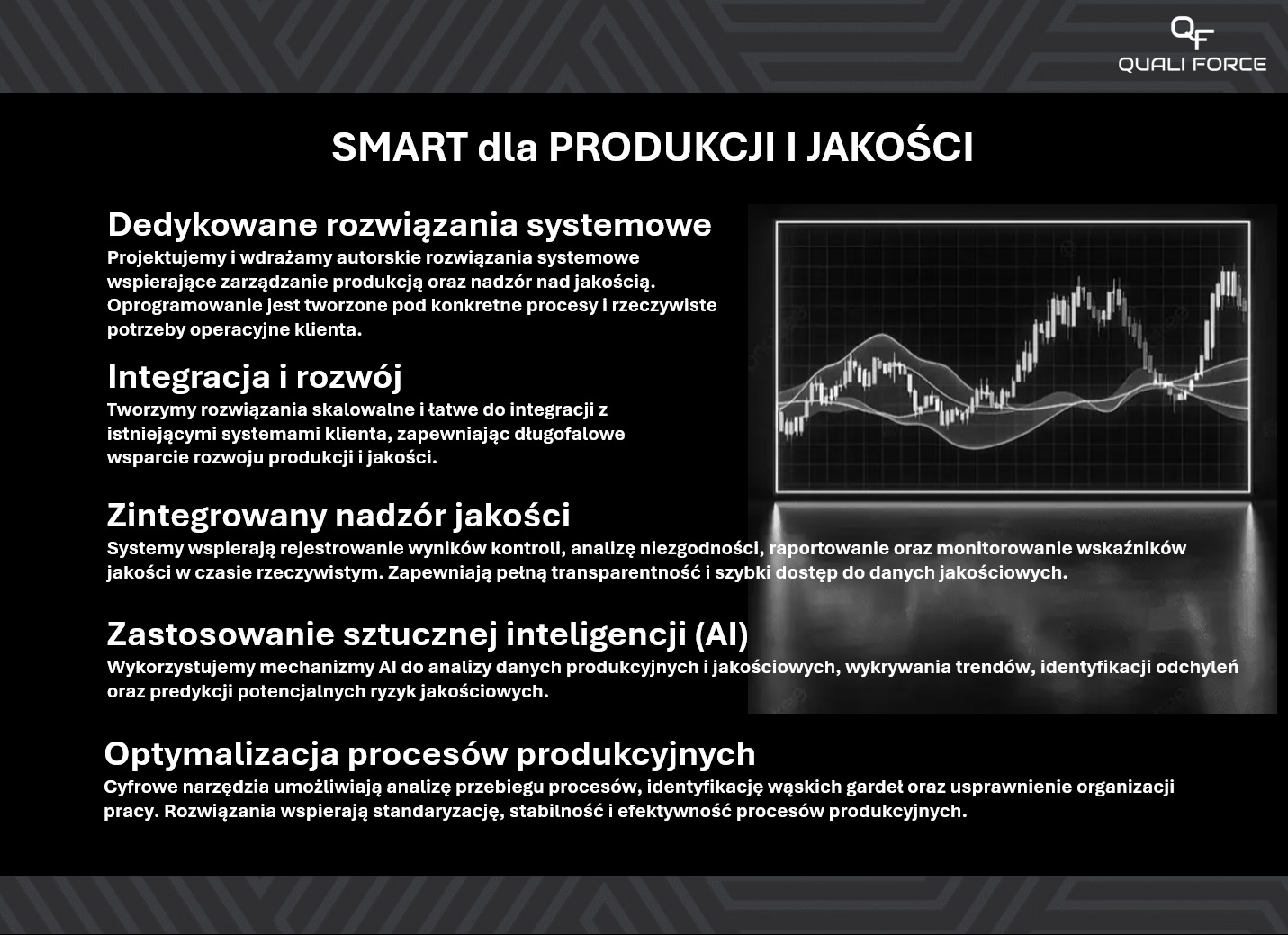 QF
QUALI FORCE

SMART dla PRODUKCJI I JAKOŚCI

Dedykowane rozwiązania systemowe
Projektujemy i wdrażamy autorskie rozwiązania systemowe wspierające zarządzanie produkcją oraz nadzór nad jakością. Oprogramowanie jest tworzone pod konkretne procesy i rzeczywiste potrzeby operacyjne klienta.

Integracja i rozwój
Tworzymy rozwiązania skalowalne i łatwe do integracji z istniejącymi systemami klienta, zapewniając długofalowe wsparcie rozwoju produkcji i jakości.

Zintegrowany nadzór jakości
Systemy wspierają rejestrowanie wyników kontroli, analizę niezgodności, raportowanie oraz monitorowanie wskaźników jakości w czasie rzeczywistym. Zapewniają pełną transparentność i szybki dostęp do danych jakościowych.

Zastosowanie sztucznej inteligencji (AI)
Wykorzystujemy mechanizmy AI do analizy danych produkcyjnych i jakościowych, wykrywania trendów, identyfikacji odchyleń oraz predykcji potencjalnych ryzyk jakościowych.

Optymalizacja procesów produkcyjnych
Cyfrowe narzędzia umożliwiają analizę przebiegu procesów, identyfikację wąskich gardeł oraz usprawnienie organizacji pracy. Rozwiązania wspierają standaryzację, stabilność i efektywność procesów produkcyjnych.